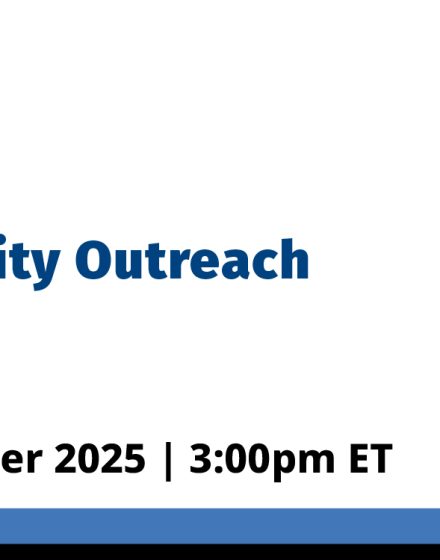 ity Outreach

er 2025 | 3:00pm ET